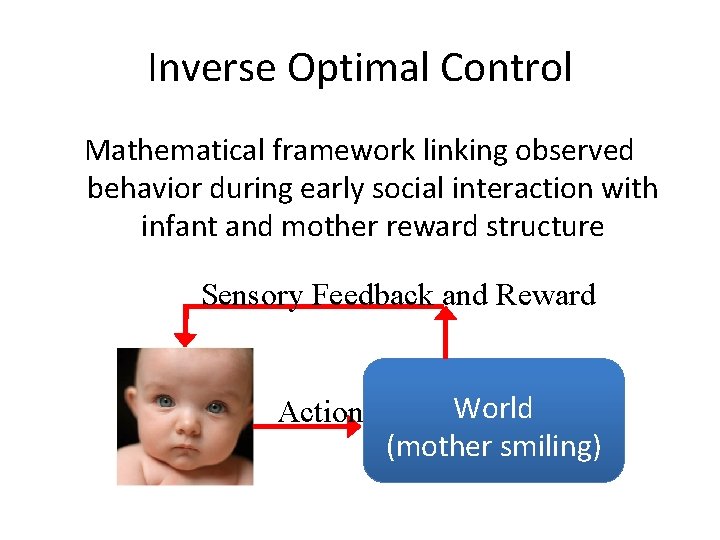 Inverse Optimal Control

Mathematical framework linking observed behavior during early social interaction with infant and mother reward structure

Sensory Feedback and Reward

Action

World
(mother smiling)